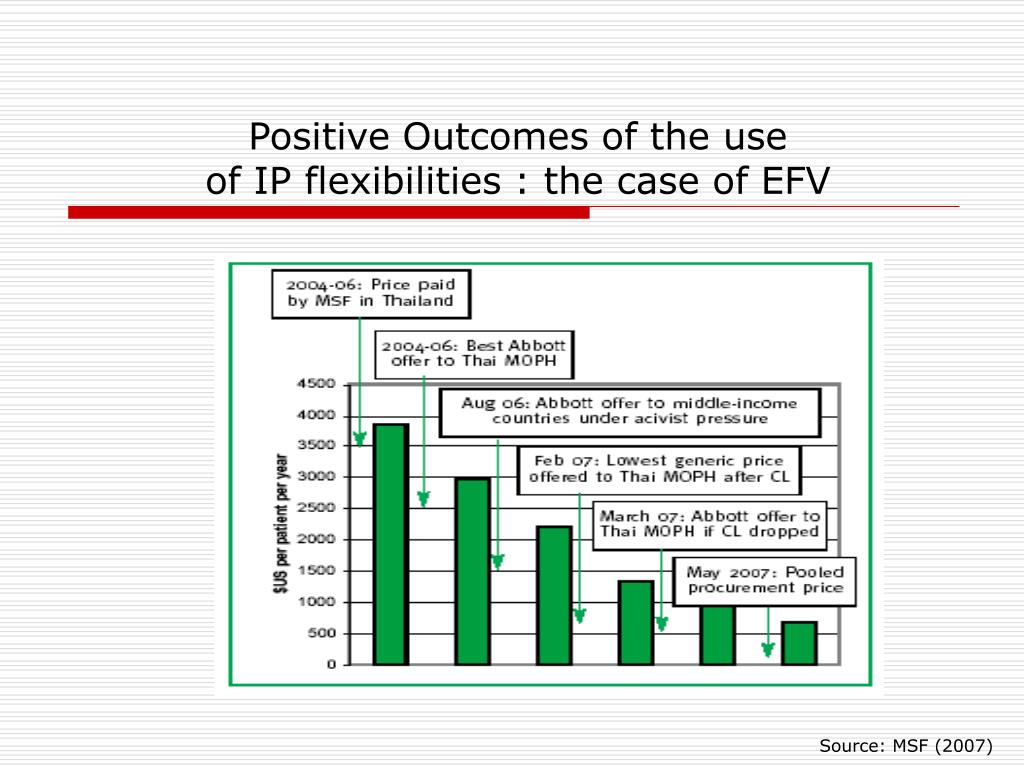 Positive Outcomes of the use
of IP flexibilities : the case of EFV

2004-06: Price paid by MSF in Thailand

2004-06: Best Abbott offer to Thai MOPH

Aug 06: Abbott offer to middle-income countries under acivist pressure

Feb 07: Lowest generic price offered to Thai MOPH after CL

March 07: Abbott offer to Thai MOPH if CL dropped

May 2007: Pooled procurement price

$US per patient per year

4500
4000
3500
3000
2500
2000
1500
1000
500
0

Source: MSF (2007)